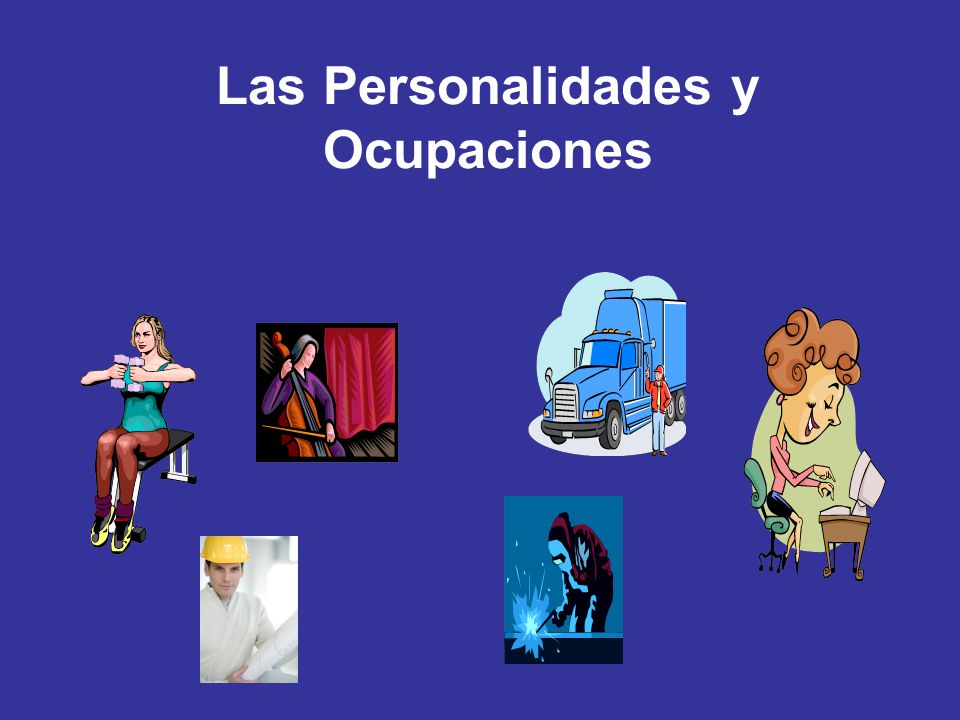 Las Personalidades y Ocupaciones